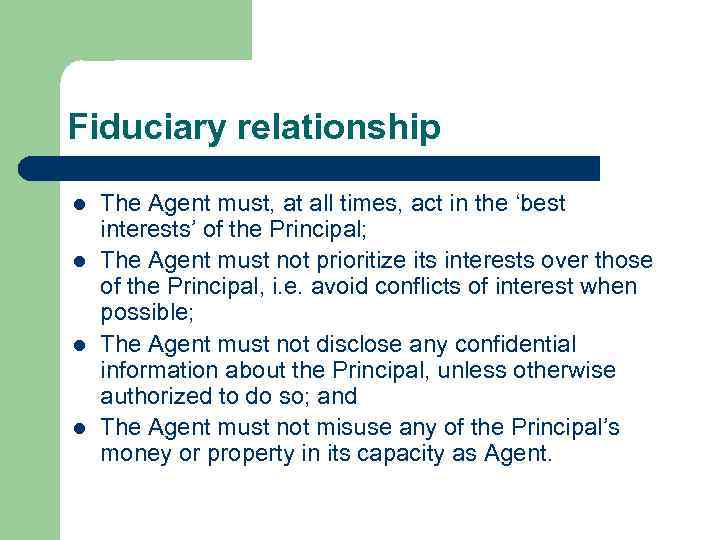 Fiduciary relationship

- The Agent must, at all times, act in the ‘best interests’ of the Principal;
- The Agent must not prioritize its interests over those of the Principal, i.e. avoid conflicts of interest when possible;
- The Agent must not disclose any confidential information about the Principal, unless otherwise authorized to do so; and
- The Agent must not misuse any of the Principal’s money or property in its capacity as Agent.